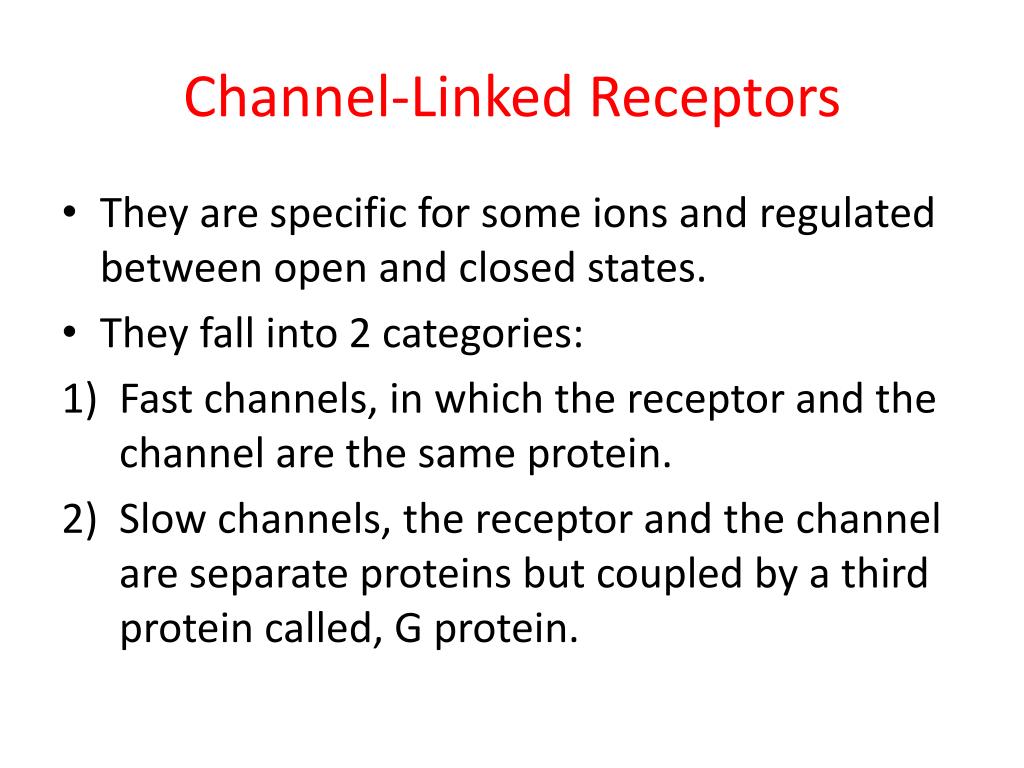 Channel-Linked Receptors

• They are specific for some ions and regulated between open and closed states.
• They fall into 2 categories:
1) Fast channels, in which the receptor and the channel are the same protein.
2) Slow channels, the receptor and the channel are separate proteins but coupled by a third protein called, G protein.